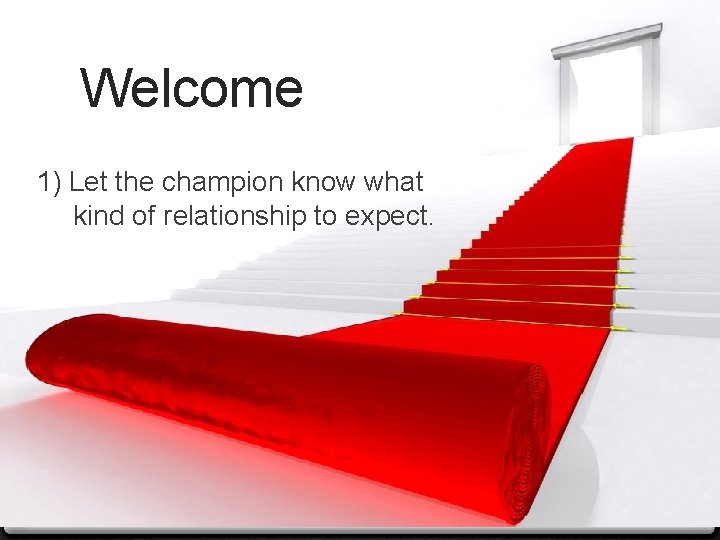 Welcome

1) Let the champion know what kind of relationship to expect.